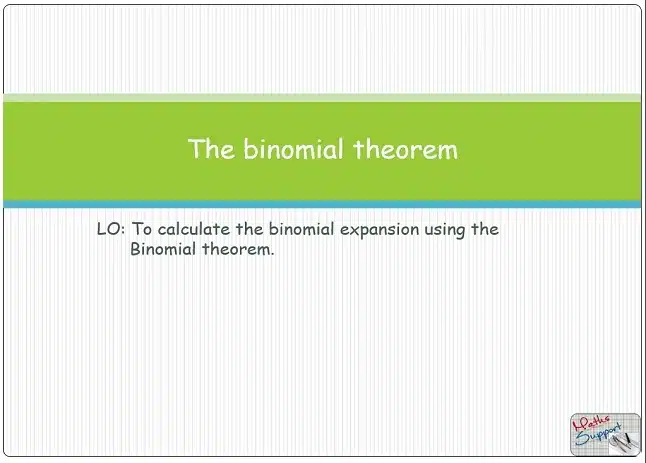 The binomial theorem

LO: To calculate the binomial expansion using the Binomial theorem.

Maths Support